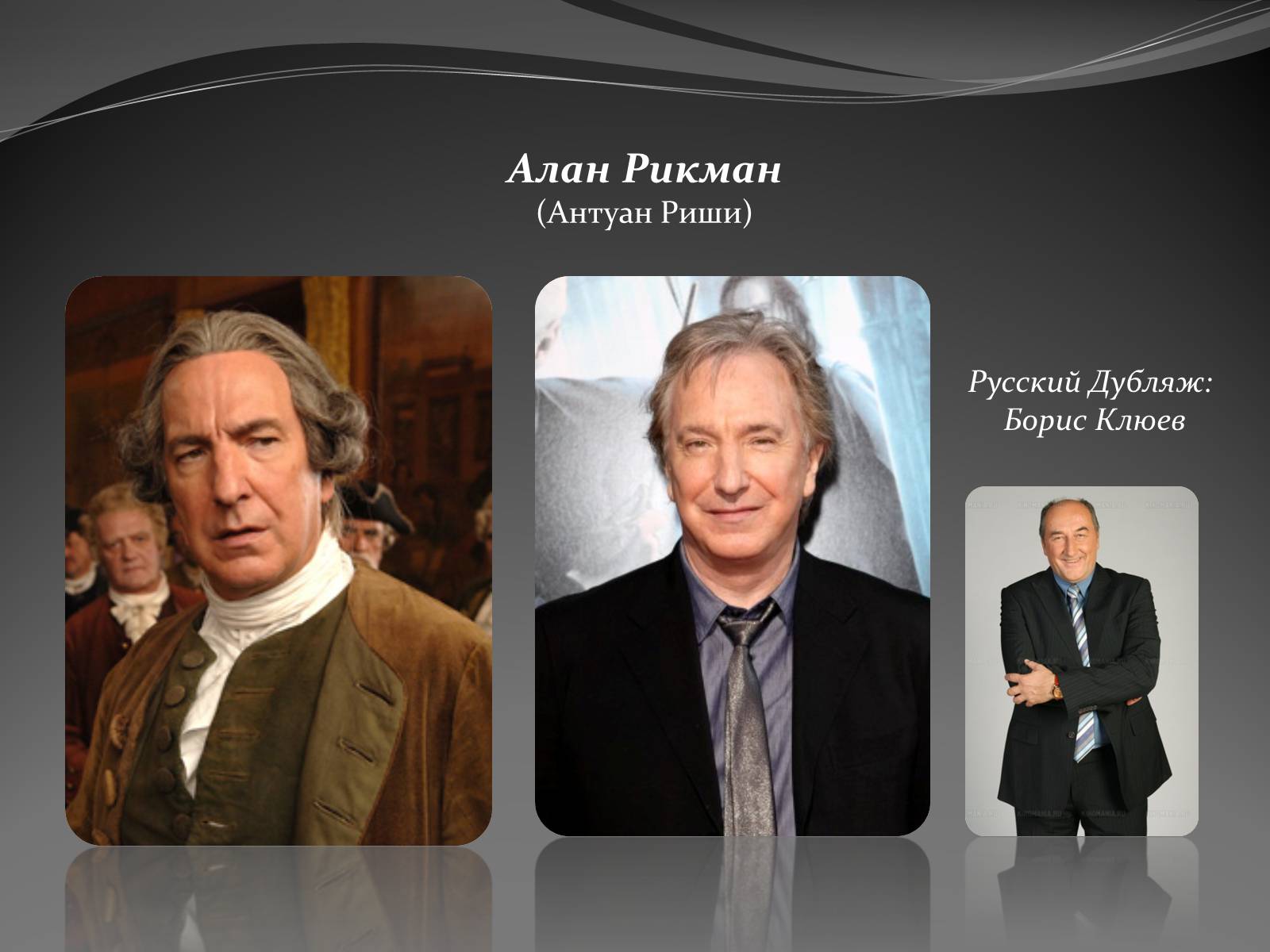 Алан Рикман
(Антуан Риши)

Русский Дубляж:
Борис Клюев